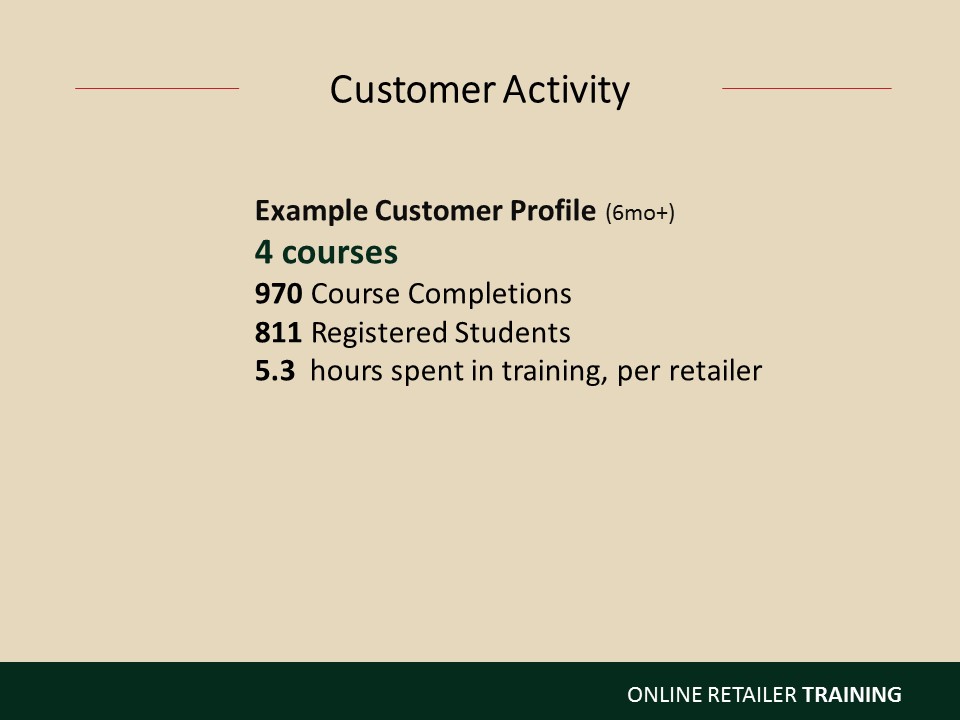 Customer Activity

Example Customer Profile (6mo+)
4 courses
970 Course Completions
811 Registered Students
5.3 hours spent in training, per retailer

ONLINE RETAILER TRAINING